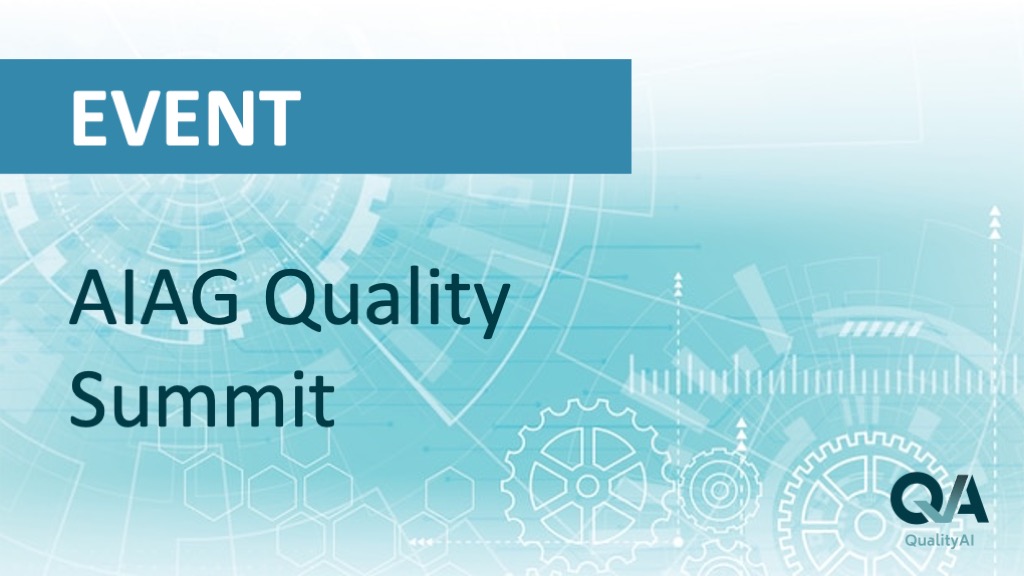 EVENT

AIAG Quality Summit

QA
QualityAI